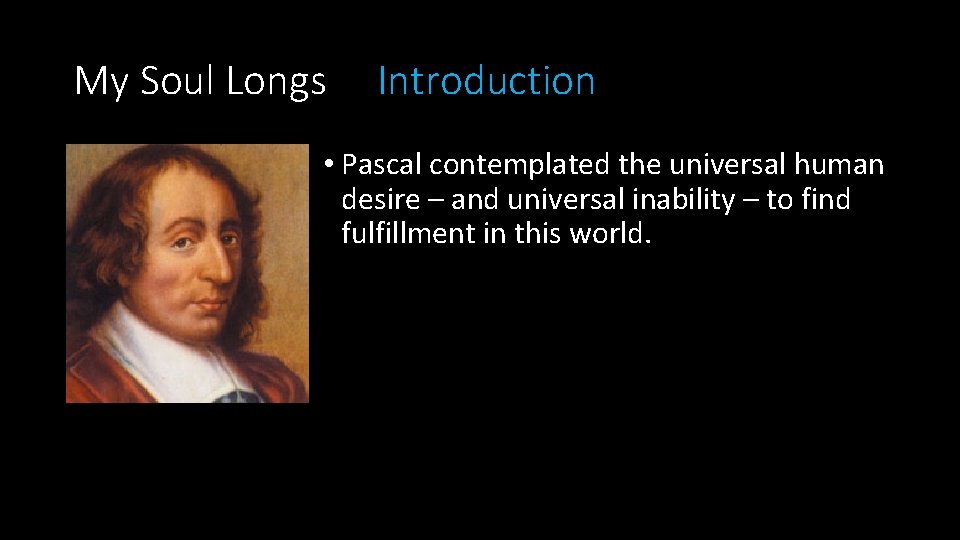 My Soul Longs Introduction

• Pascal contemplated the universal human desire – and universal inability – to find fulfillment in this world.